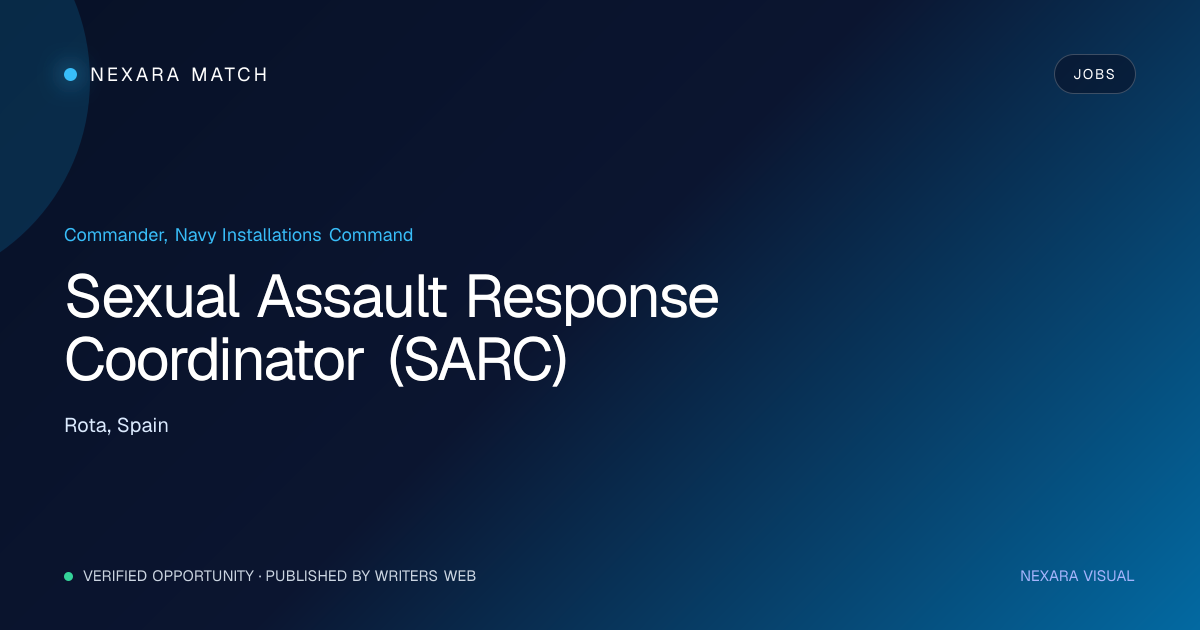 NEXARA MATCH

JOBS

Commander, Navy Installations Command

Sexual Assault Response Coordinator (SARC)

Rota, Spain

VERIFIED OPPORTUNITY · PUBLISHED BY WRITERS WEB

NEXARA VISUAL